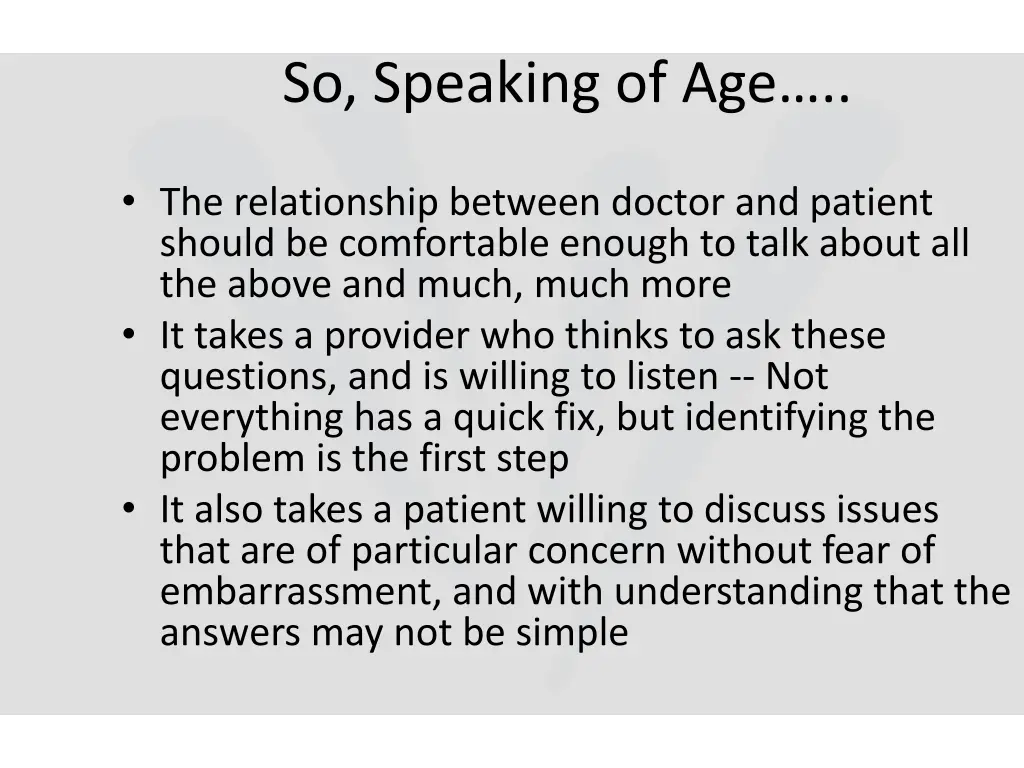 So, Speaking of Age…..

• The relationship between doctor and patient should be comfortable enough to talk about all the above and much, much more
• It takes a provider who thinks to ask these questions, and is willing to listen -- Not everything has a quick fix, but identifying the problem is the first step
• It also takes a patient willing to discuss issues that are of particular concern without fear of embarrassment, and with understanding that the answers may not be simple